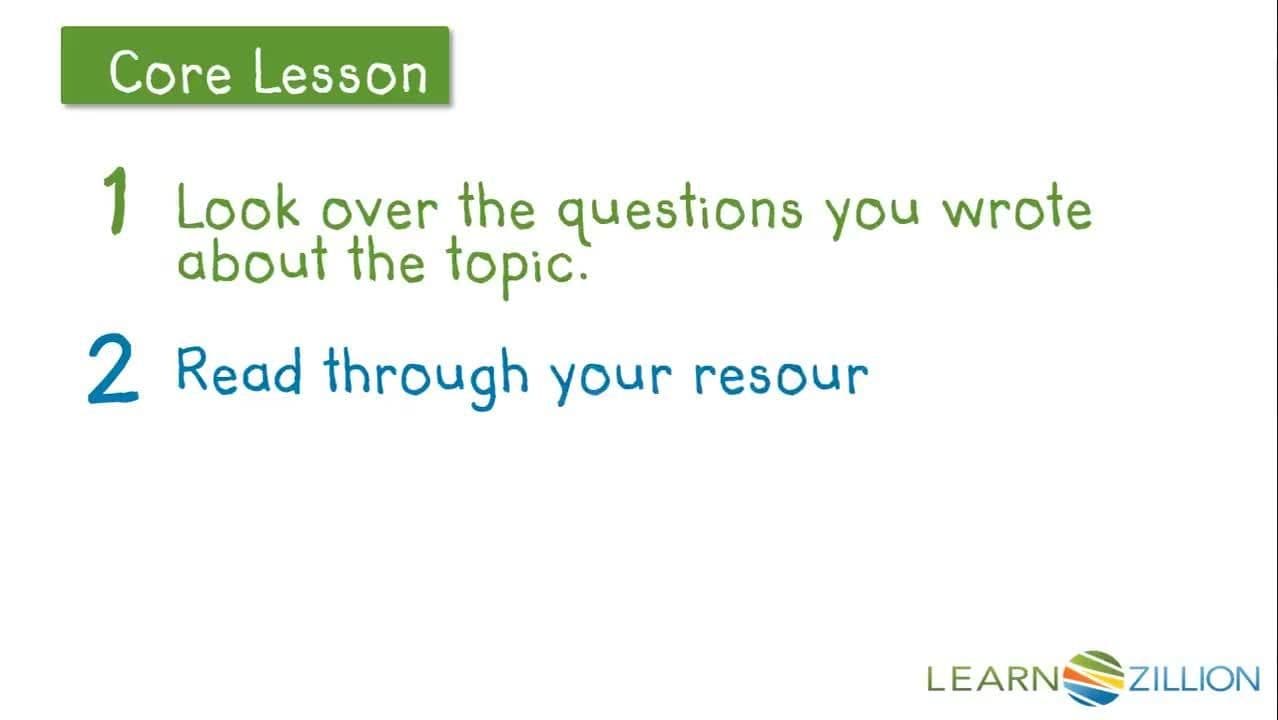 Core Lesson

1 Look over the questions you wrote about the topic.

2 Read through your resour

LEARNZILLION